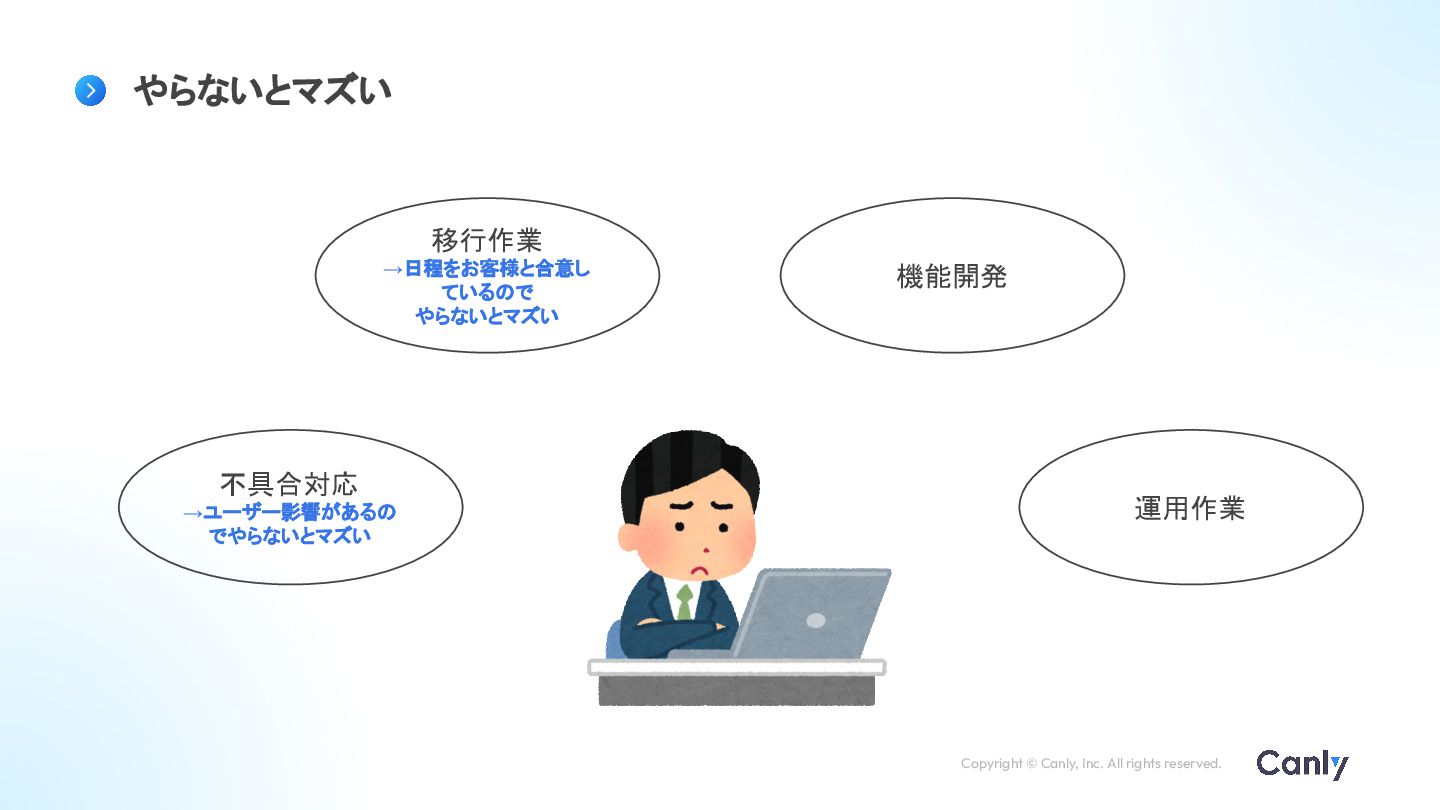 やらないとマズい

移行作業
→日程をお客様と合意しているのでやらないとマズい

機能開発

不具合対応
→ユーザー影響があるのでやらないとマズい

運用作業

Copyright © Canly, Inc. All rights reserved.

Canly